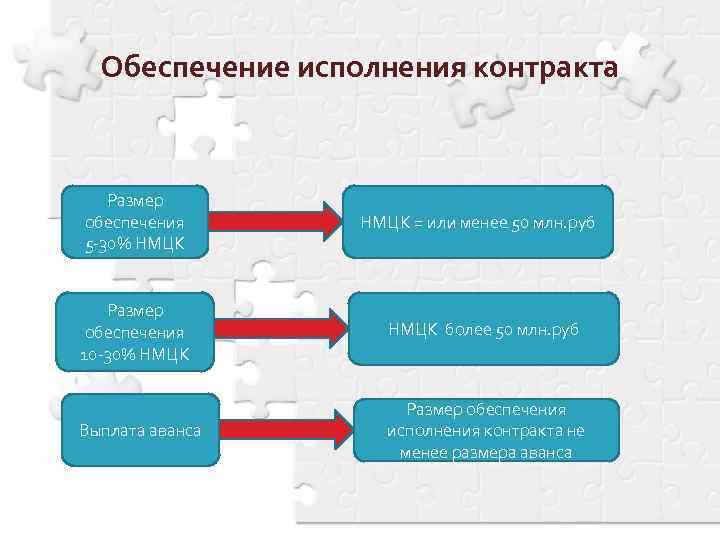 Обеспечение исполнения контракта

Размер обеспечения 5-30% НМЦК

НМЦК = или менее 50 млн.руб

Размер обеспечения 10-30% НМЦК

НМЦК более 50 млн.руб

Выплата аванса

Размер обеспечения исполнения контракта не менее размера аванса